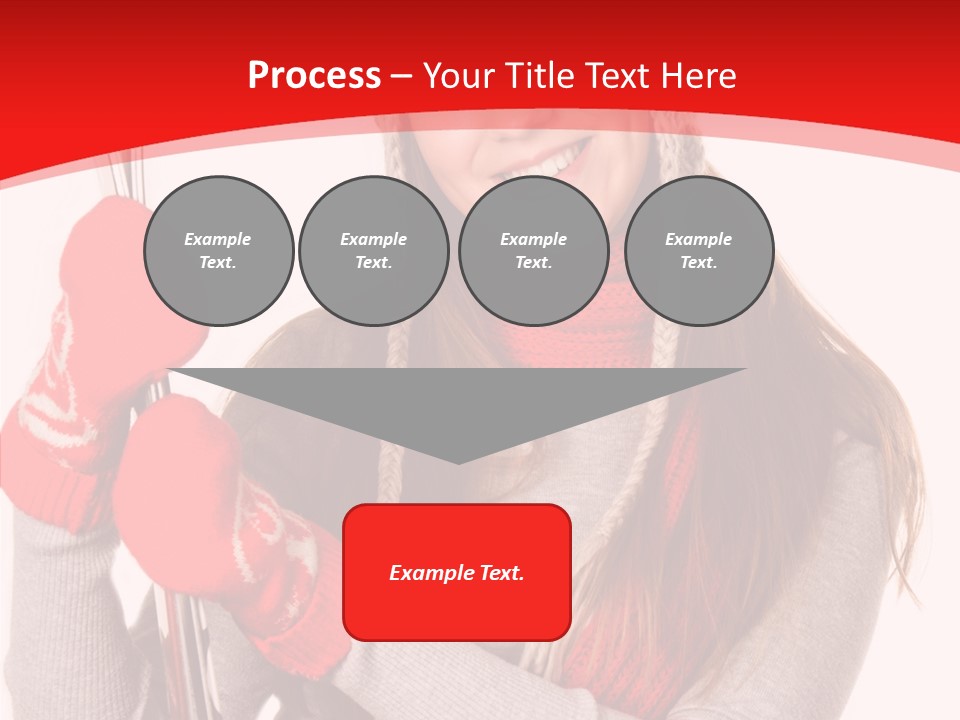 Process – Your Title Text Here

Example Text.

Example Text.

Example Text.

Example Text.

Example Text.